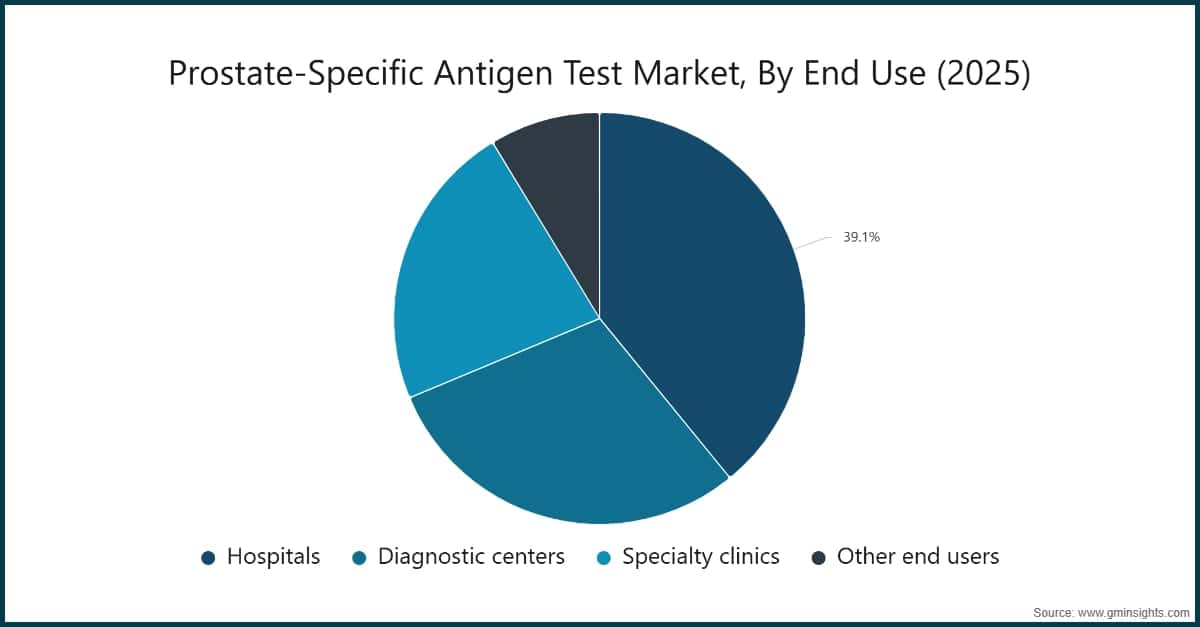 Prostate-Specific Antigen Test Market, By End Use (2025)

39.1%

Hospitals Diagnostic centers Specialty clinics Other end users

Source: www.gminsights.com